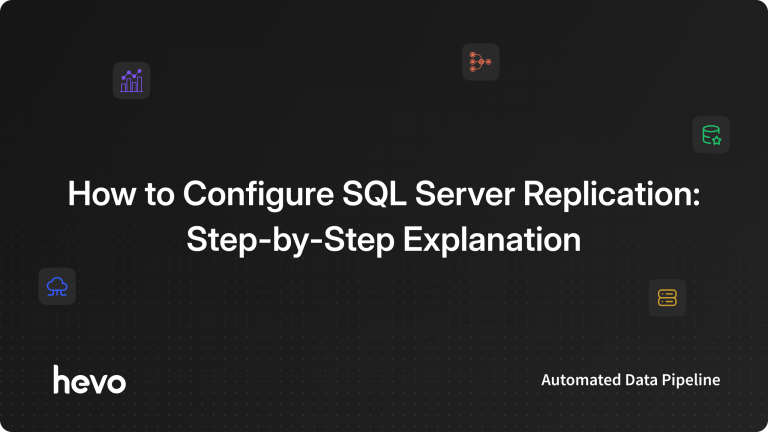 How to Configure SQL Server Replication: Step-by-Step Explanation

hevo

Automated Data Pipeline